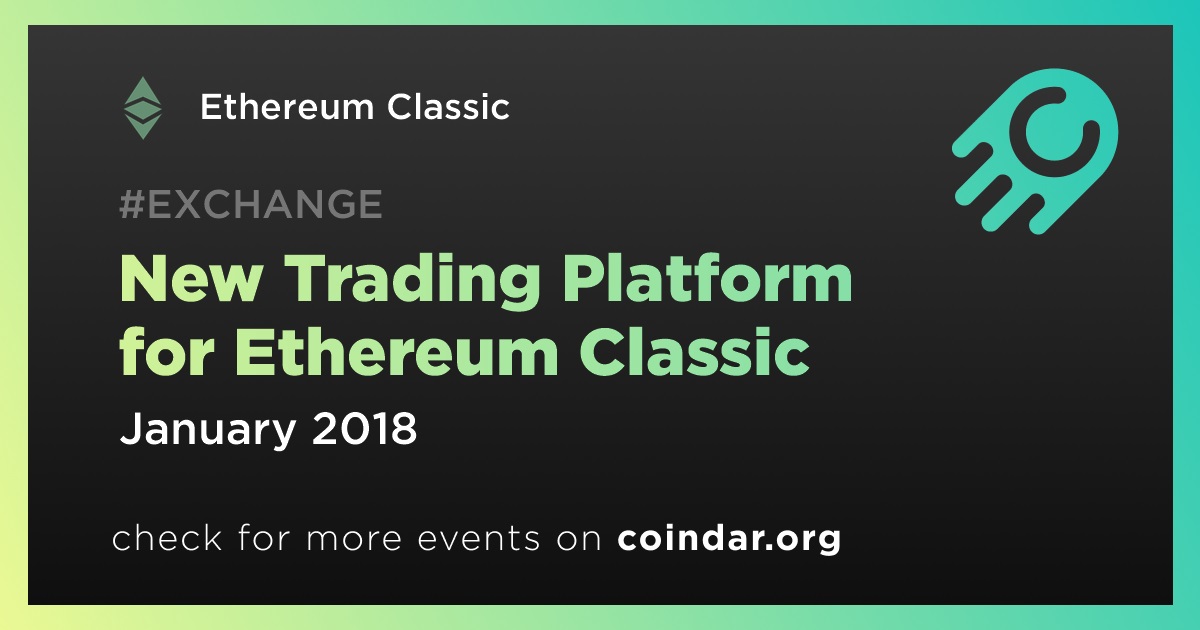 Ethereum Classic

#EXCHANGE

New Trading Platform for Ethereum Classic

January 2018

check for more events on coindar.org